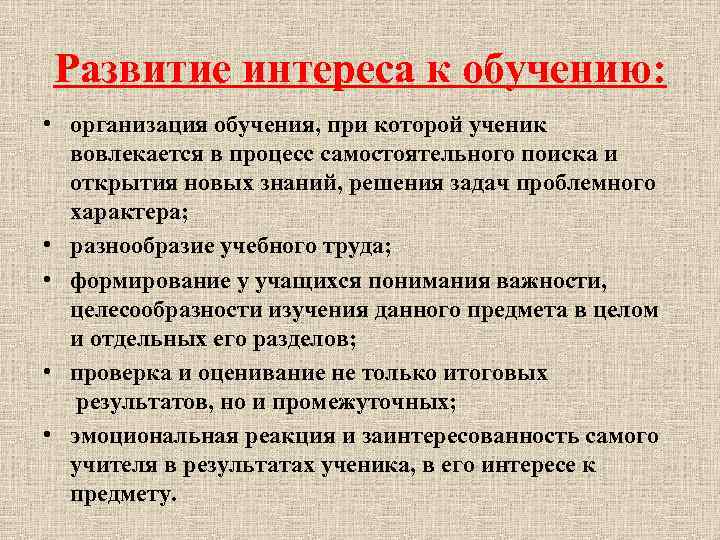 Развитие интереса к обучению:

• организация обучения, при которой ученик вовлекается в процесс самостоятельного поиска и открытия новых знаний, решения задач проблемного характера;
• разнообразие учебного труда;
• формирование у учащихся понимания важности, целесообразности изучения данного предмета в целом и отдельных его разделов;
• проверка и оценивание не только итоговых результатов, но и промежуточных;
• эмоциональная реакция и заинтересованность самого учителя в результатах ученика, в его интересе к предмету.